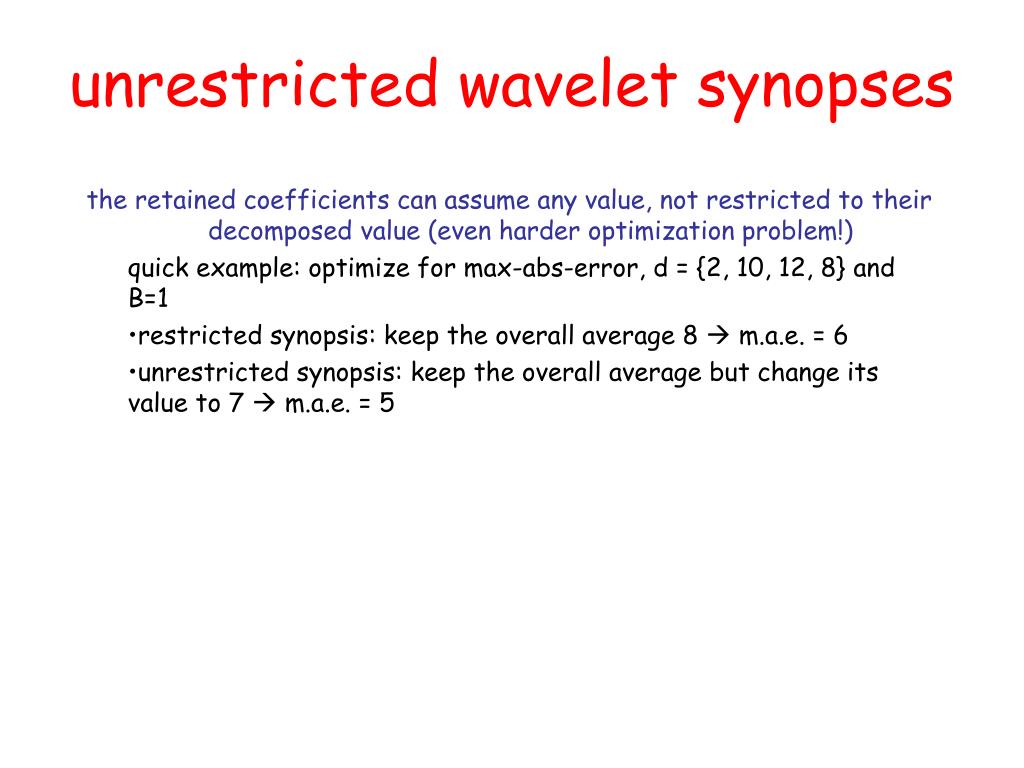 unrestricted wavelet synopses

the retained coefficients can assume any value, not restricted to their decomposed value (even harder optimization problem!)

quick example: optimize for max-abs-error, d = {2, 10, 12, 8} and B=1

•restricted synopsis: keep the overall average 8 → m.a.e. = 6

•unrestricted synopsis: keep the overall average but change its value to 7 → m.a.e. = 5